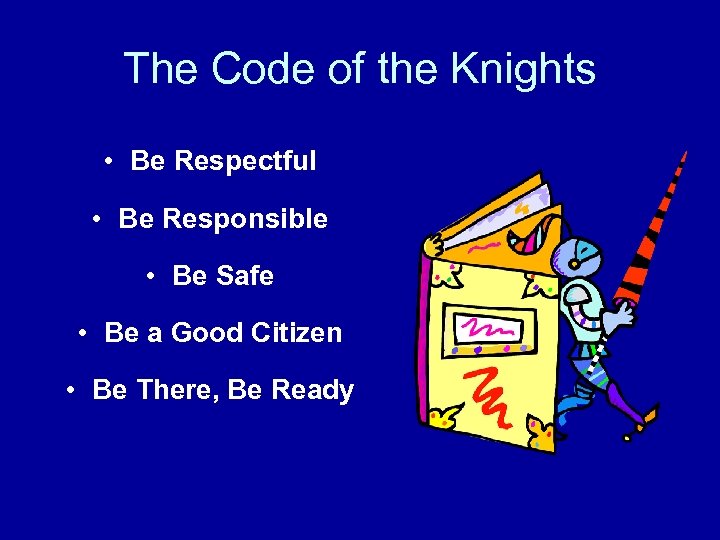 The Code of the Knights

• Be Respectful

• Be Responsible

• Be Safe

• Be a Good Citizen

• Be There, Be Ready